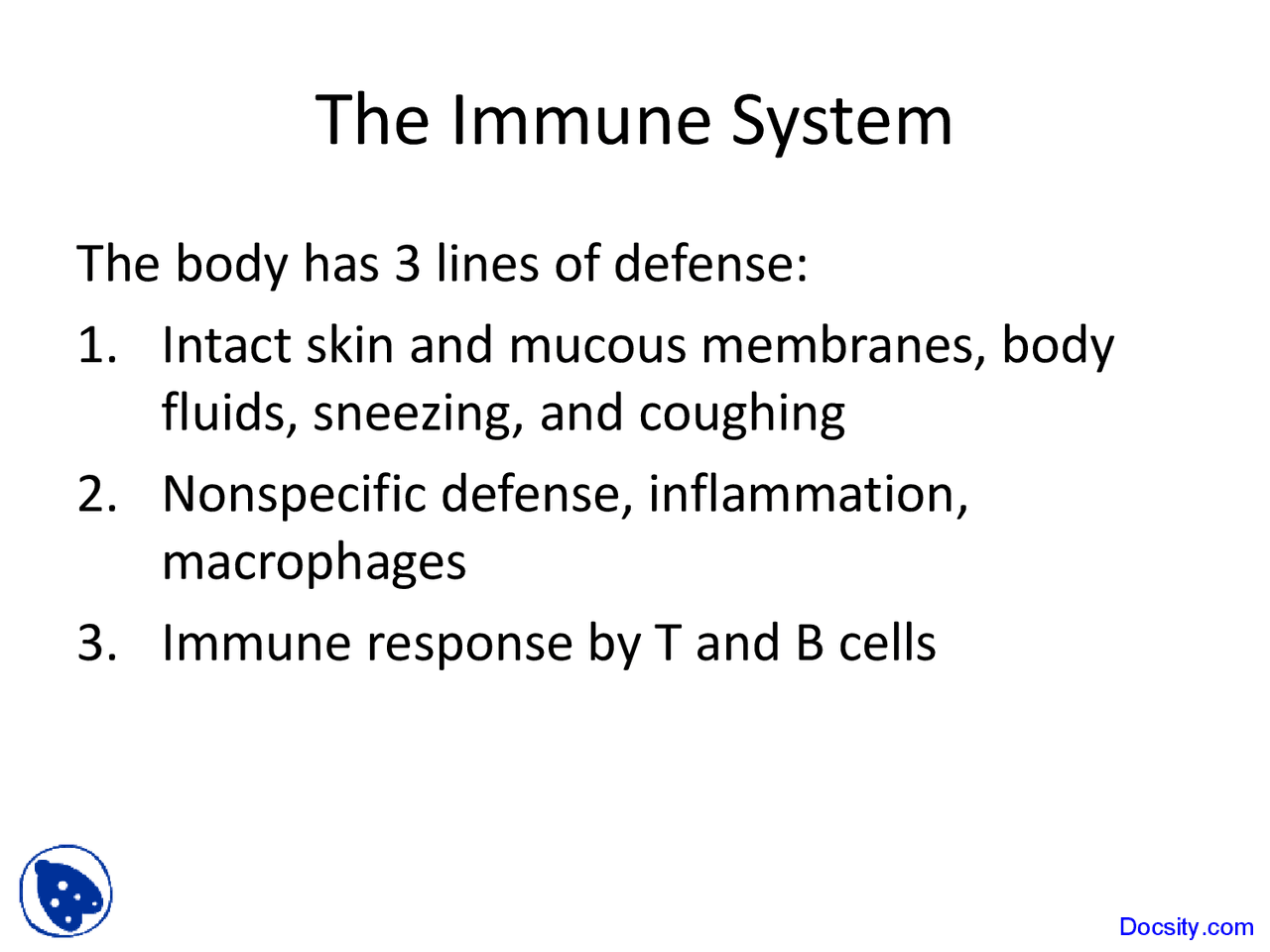 The Immune System

The body has 3 lines of defense:

1. Intact skin and mucous membranes, body fluids, sneezing, and coughing
2. Nonspecific defense, inflammation, macrophages
3. Immune response by T and B cells

Docsity.com